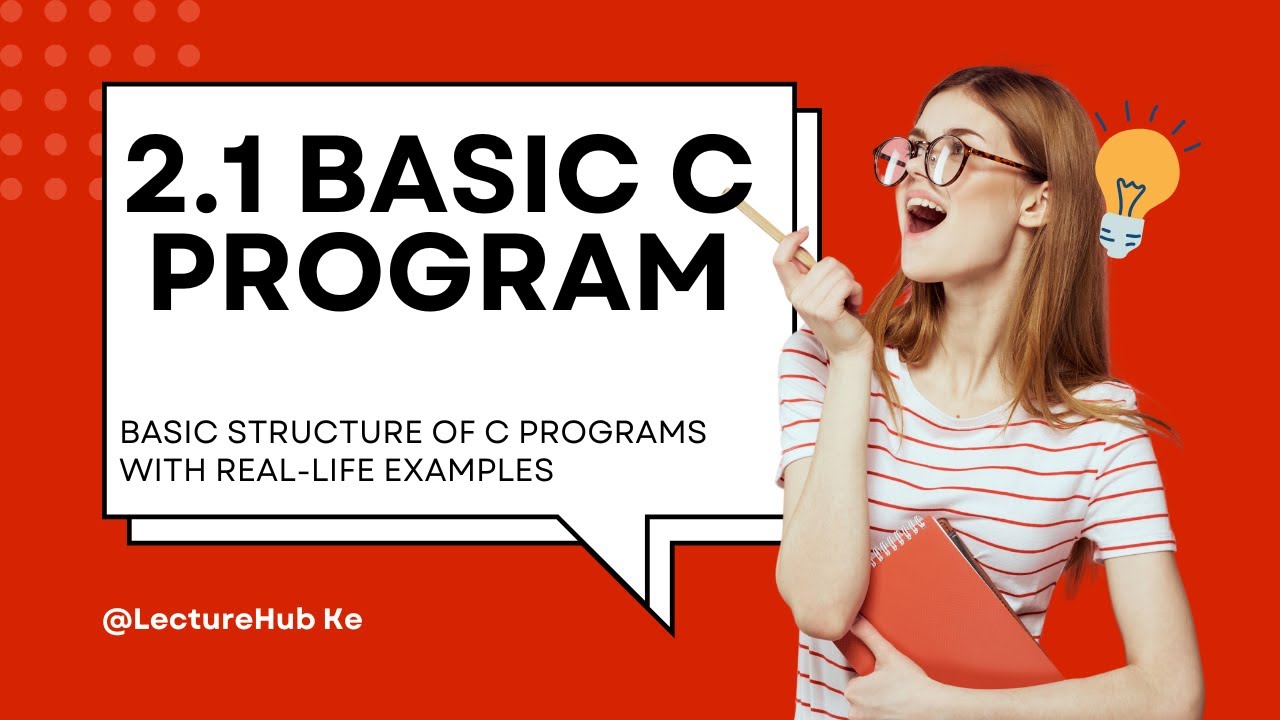 2.1 BASIC C PROGRAM

BASIC STRUCTURE OF C PROGRAMS WITH REAL-LIFE EXAMPLES

@LectureHub Ke